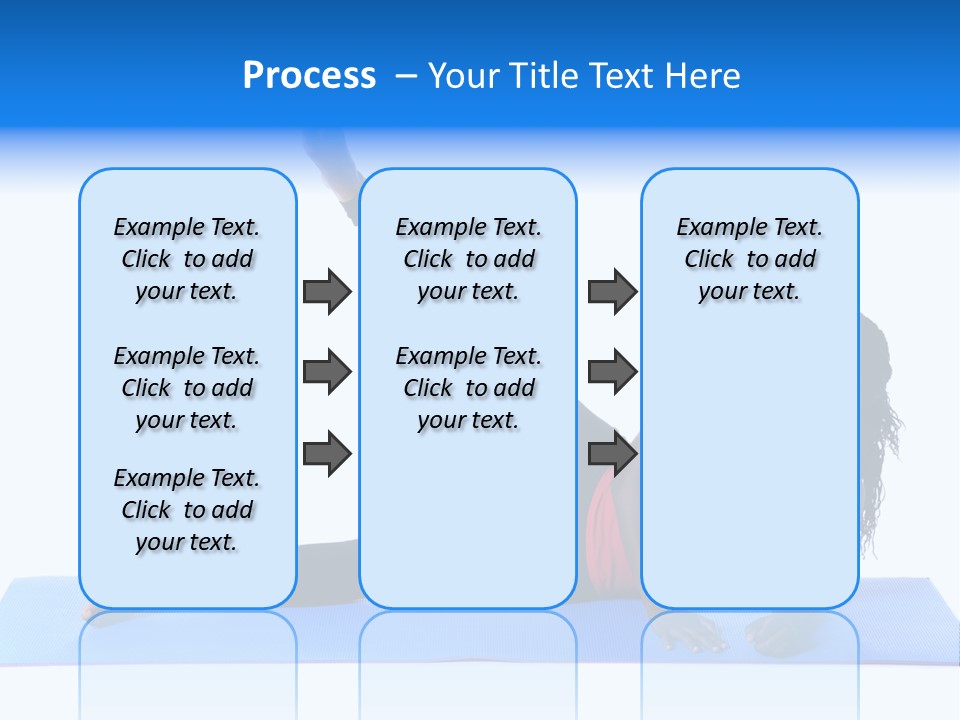 Process – Your Title Text Here

Example Text. Click to add your text.

Example Text. Click to add your text.

Example Text. Click to add your text.

Example Text. Click to add your text.

Example Text. Click to add your text.

Example Text. Click to add your text.